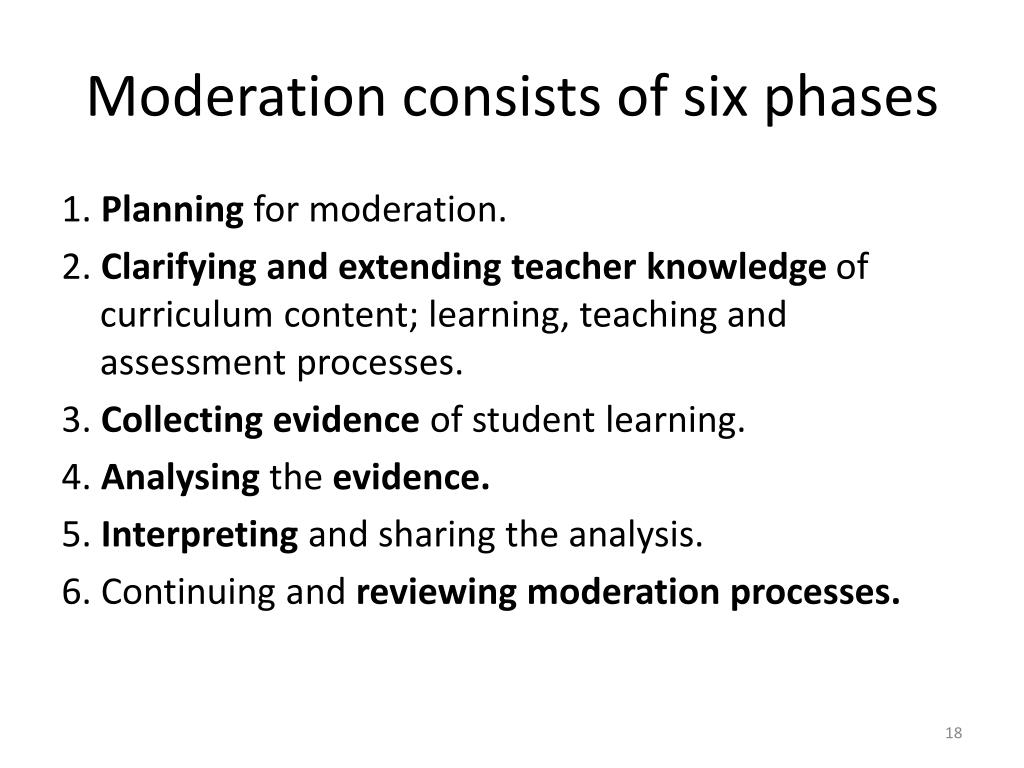 Moderation consists of six phases

1. Planning for moderation.
2. Clarifying and extending teacher knowledge of curriculum content; learning, teaching and assessment processes.
3. Collecting evidence of student learning.
4. Analysing the evidence.
5. Interpreting and sharing the analysis.
6. Continuing and reviewing moderation processes.

18